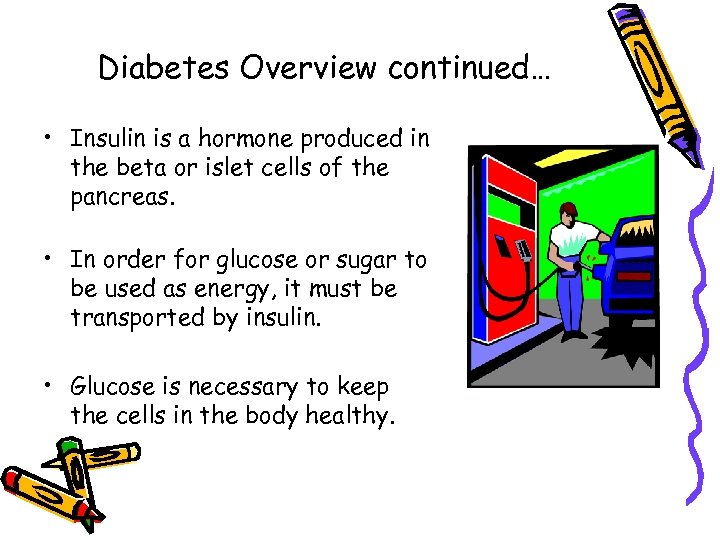 Diabetes Overview continued…

• Insulin is a hormone produced in the beta or islet cells of the pancreas.

• In order for glucose or sugar to be used as energy, it must be transported by insulin.

• Glucose is necessary to keep the cells in the body healthy.